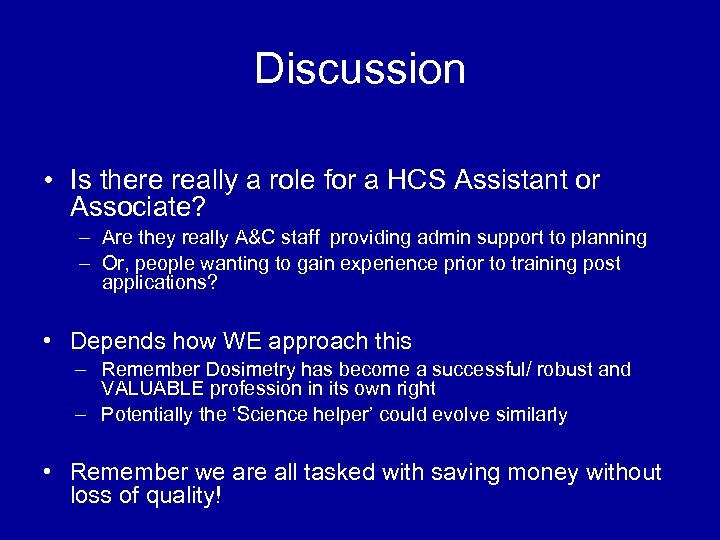 Discussion

• Is there really a role for a HCS Assistant or Associate?
– Are they really A&C staff providing admin support to planning
– Or, people wanting to gain experience prior to training post applications?

• Depends how WE approach this
– Remember Dosimetry has become a successful/ robust and VALUABLE profession in its own right
– Potentially the 'Science helper' could evolve similarly

• Remember we are all tasked with saving money without loss of quality!